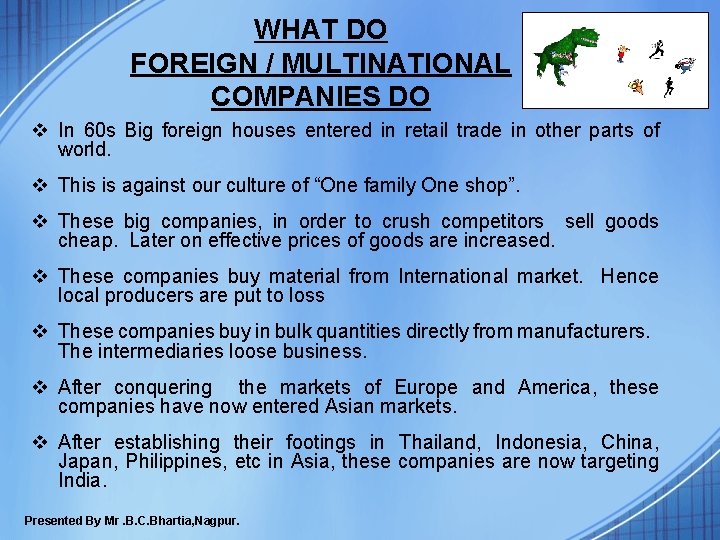 WHAT DO
FOREIGN / MULTINATIONAL
COMPANIES DO

❖ In 60s Big foreign houses entered in retail trade in other parts of world.

❖ This is against our culture of “One family One shop”.

❖ These big companies, in order to crush competitors sell goods cheap. Later on effective prices of goods are increased.

❖ These companies buy material from International market. Hence local producers are put to loss

❖ These companies buy in bulk quantities directly from manufacturers. The intermediaries loose business.

❖ After conquering the markets of Europe and America, these companies have now entered Asian markets.

❖ After establishing their footings in Thailand, Indonesia, China, Japan, Philippines, etc in Asia, these companies are now targeting India.

Presented By Mr .B.C.Bhartia,Nagpur.